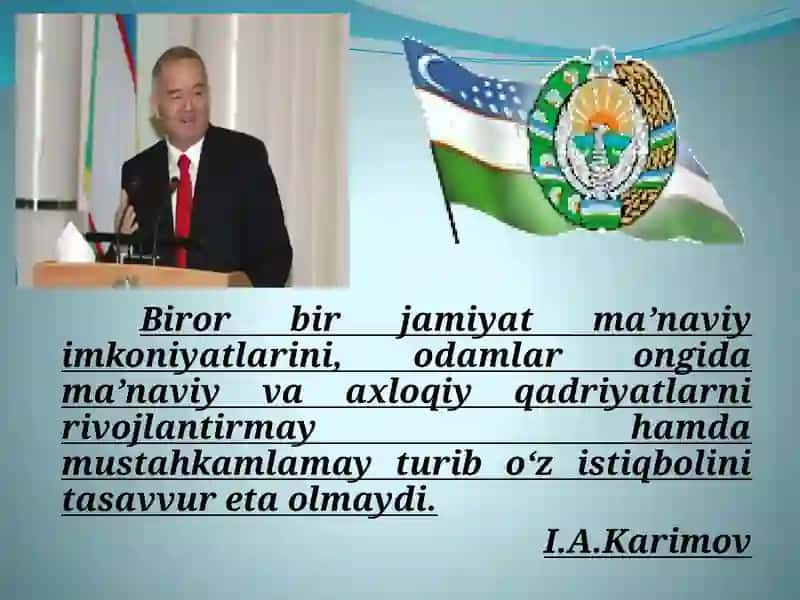 Biror bir jamiyat ma’naviy imkoniyatlarini, odamlar ongida ma’naviy va axloqiy qadriyatlarni rivojlantirmay hamda mustahkamlamay turib o‘z istiqbolini tasavvur eta olmaydi.

I.A.Karimov